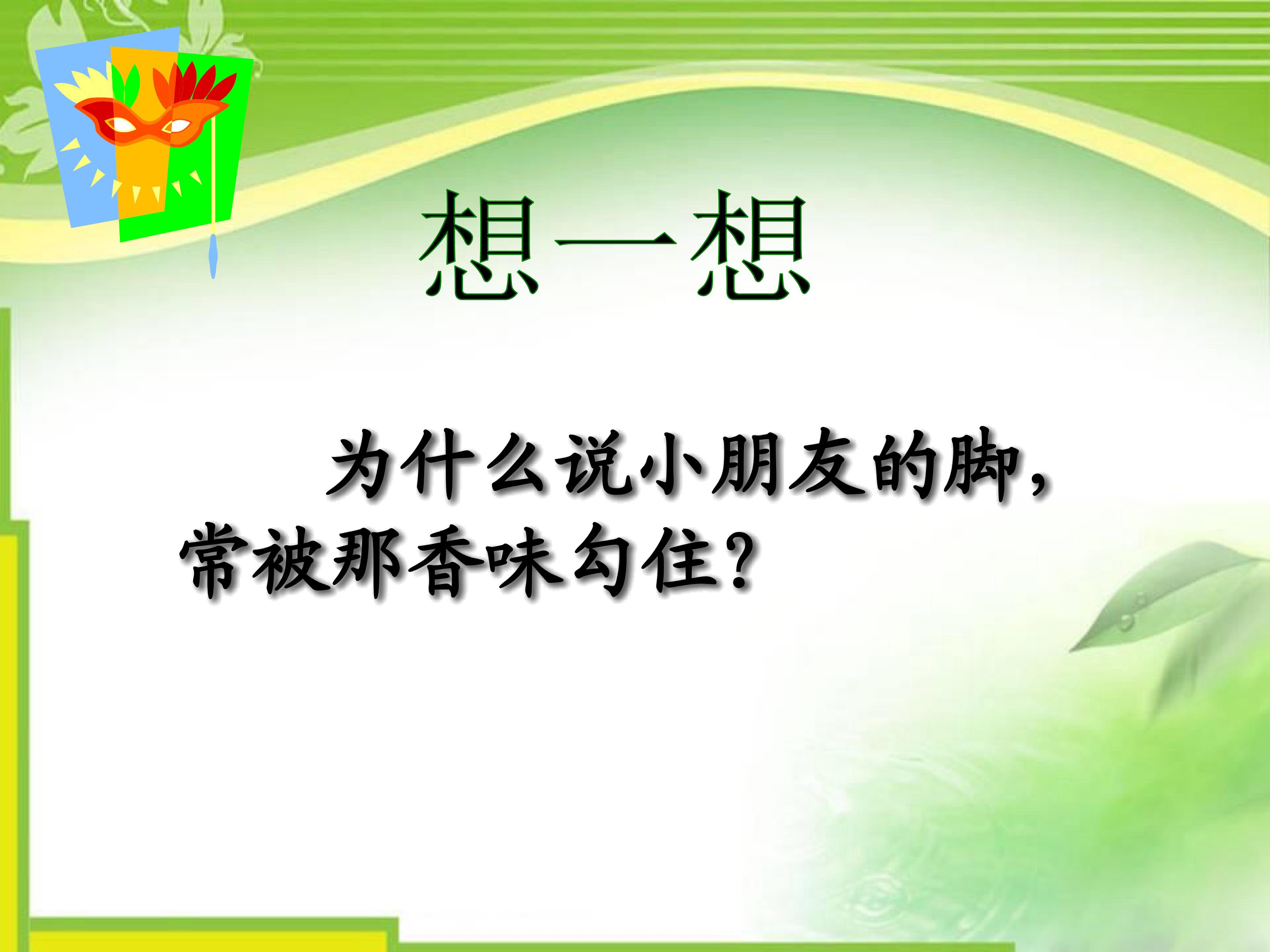 想一想

为什么说小朋友的脚，常被那香味勾住？